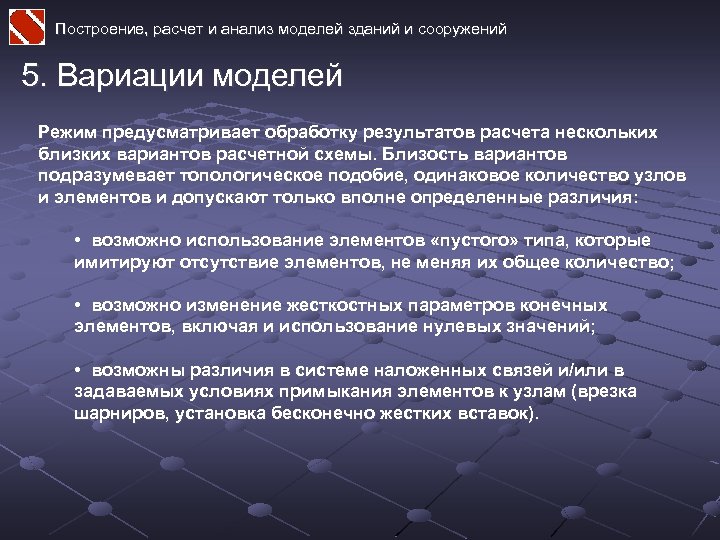 Построение, расчет и анализ моделей зданий и сооружений

5. Вариации моделей

Режим предусматривает обработку результатов расчета нескольких близких вариантов расчетной схемы. Близость вариантов подразумевает топологическое подобие, одинаковое количество узлов и элементов и допускают только вполне определенные различия:

• возможно использование элементов «пустого» типа, которые имитируют отсутствие элементов, не меняя их общее количество;

• возможно изменение жесткостных параметров конечных элементов, включая и использование нулевых значений;

• возможны различия в системе наложенных связей и/или в задаваемых условиях примыкания элементов к узлам (врезка шарниров, установка бесконечно жестких вставок).